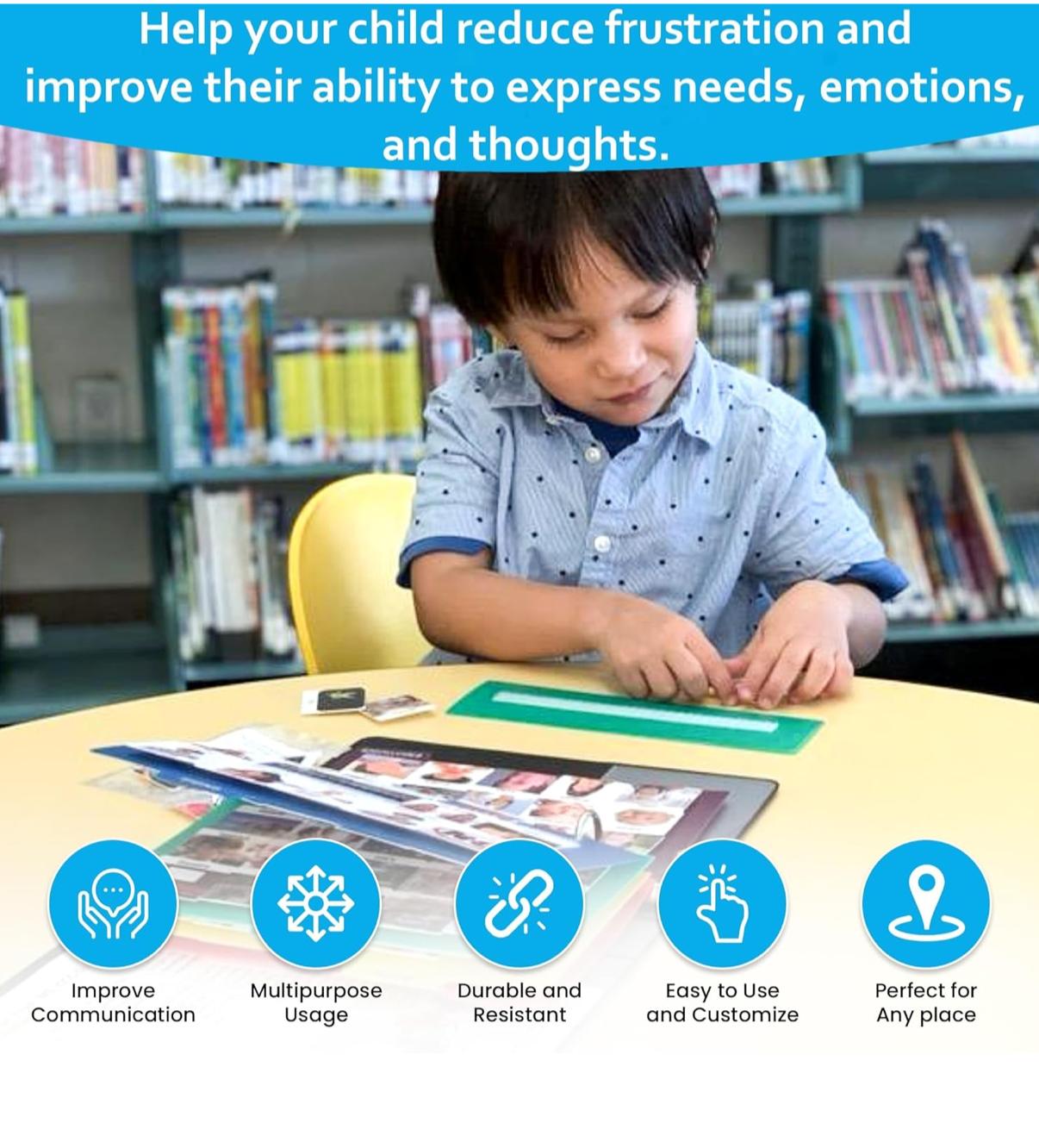 Help your child reduce frustration and improve their ability to express needs, emotions, and thoughts.

Improve Communication

Multipurpose Usage

Durable and Resistant

Easy to Use and Customize

Perfect for Any place